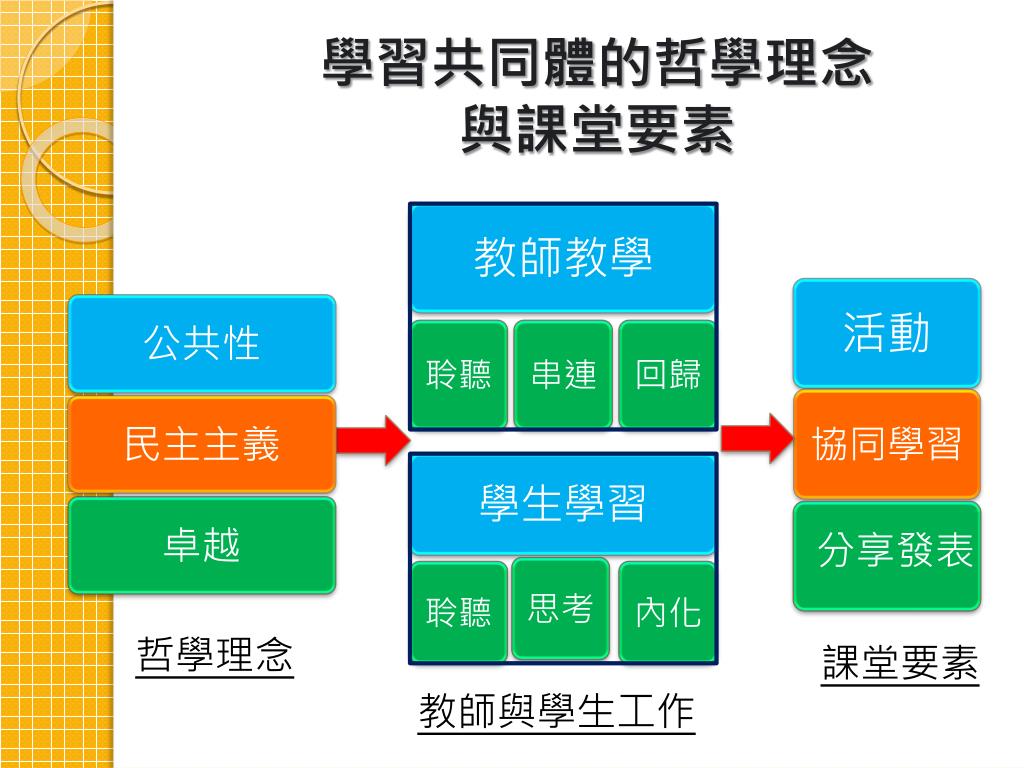 學習共同體的哲學理念
與課堂要素

公共性

民主主義

卓越

哲學理念

教師教學

聆聽

串連

回歸

學生學習

聆聽

思考

內化

教師與學生工作

活動

協同學習

分享發表

課堂要素